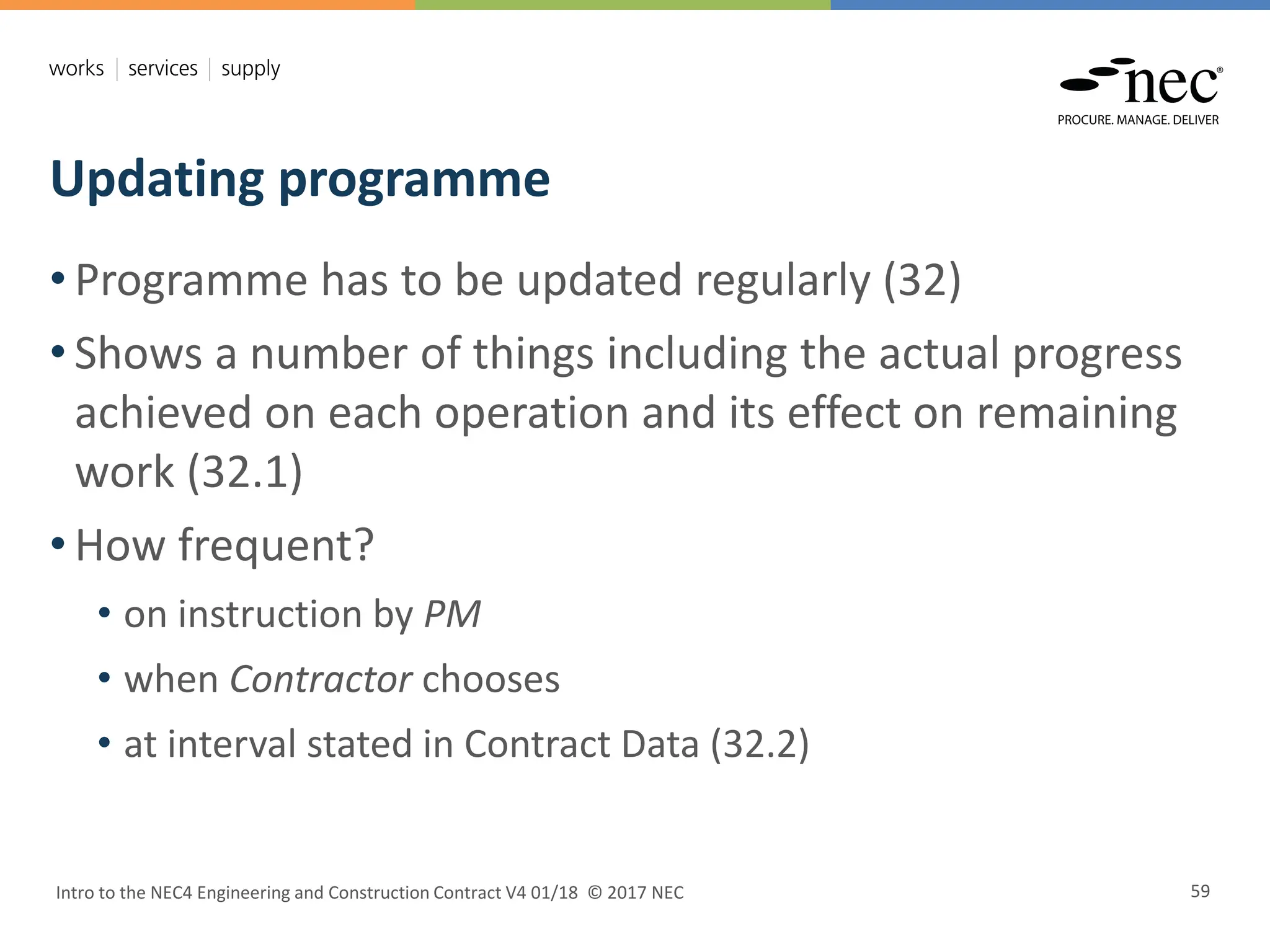 works | services | supply

nec®
PROCURE. MANAGE. DELIVER

Updating programme

• Programme has to be updated regularly (32)

• Shows a number of things including the actual progress achieved on each operation and its effect on remaining work (32.1)

• How frequent?

• on instruction by PM

• when Contractor chooses

• at interval stated in Contract Data (32.2)

Intro to the NEC4 Engineering and Construction Contract V4 01/18 © 2017 NEC

59